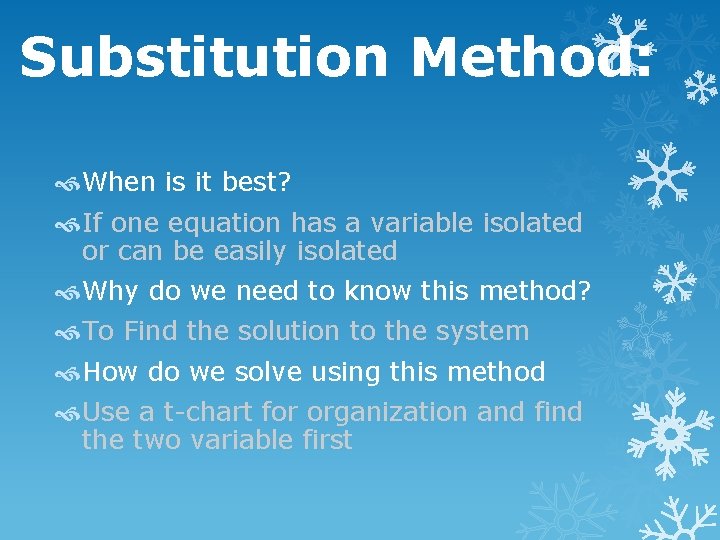 Substitution Method:

When is it best?

If one equation has a variable isolated or can be easily isolated

Why do we need to know this method?

To Find the solution to the system

How do we solve using this method

Use a t-chart for organization and find the two variable first